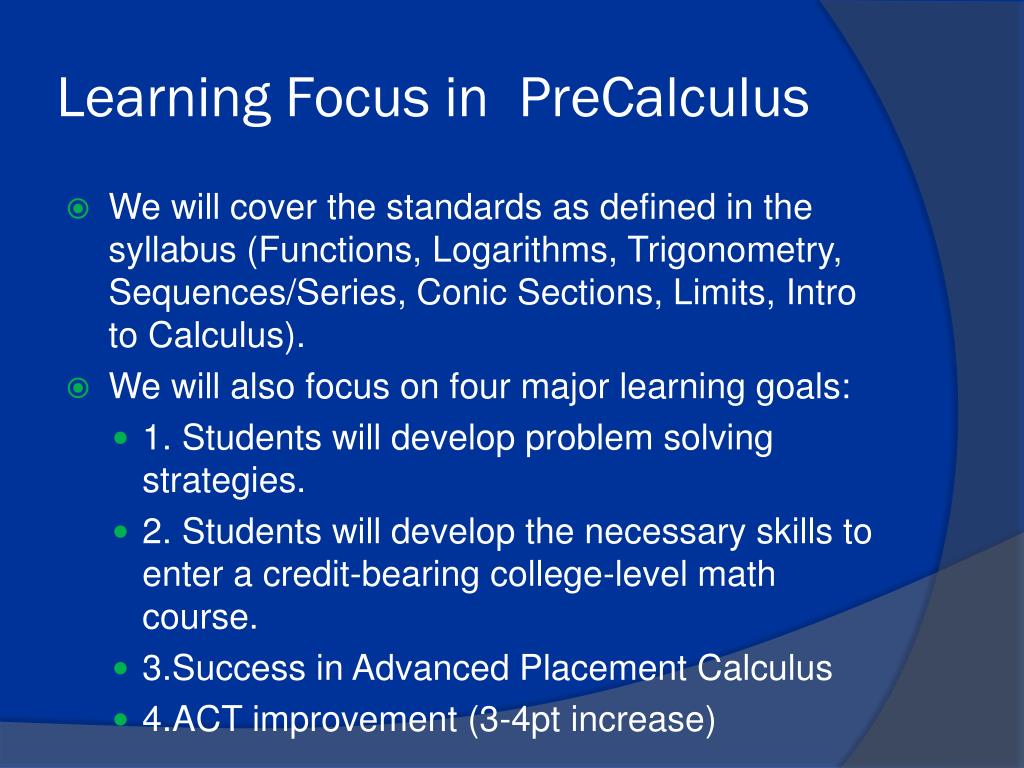 Learning Focus in  PreCalculus

We will cover the standards as defined in the syllabus (Functions, Logarithms, Trigonometry, Sequences/Series, Conic Sections, Limits, Intro to Calculus).

We will also focus on four major learning goals:

1. Students will develop problem solving strategies.

2. Students will develop the necessary skills to enter a credit-bearing college-level math course.

3.Success in Advanced Placement Calculus

4.ACT improvement (3-4pt increase)